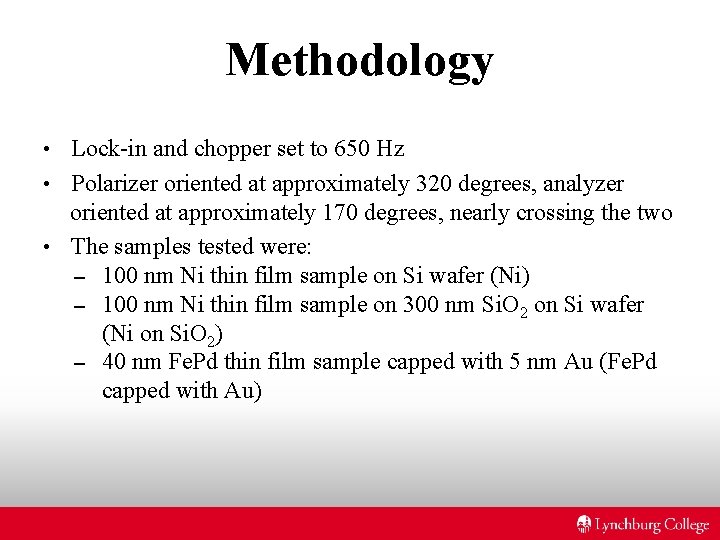 Methodology

• Lock-in and chopper set to 650 Hz
• Polarizer oriented at approximately 320 degrees, analyzer oriented at approximately 170 degrees, nearly crossing the two
• The samples tested were:
– 100 nm Ni thin film sample on Si wafer (Ni)
– 100 nm Ni thin film sample on 300 nm $SiO_2$ on Si wafer (Ni on $SiO_2$)
– 40 nm FePd thin film sample capped with 5 nm Au (FePd capped with Au)

Lynchburg College